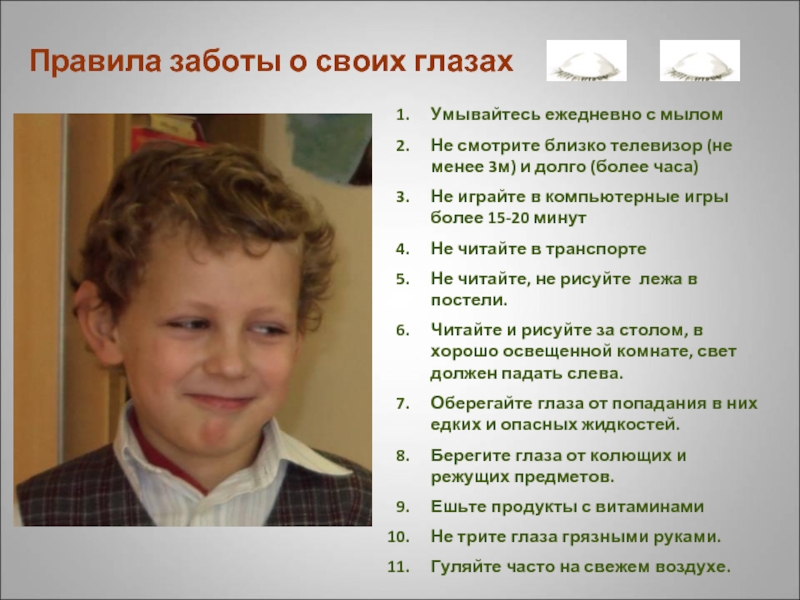 Правила заботы о своих глазах

1. Умывайтесь ежедневно с мылом
2. Не смотрите близко телевизор (не менее 3м) и долго (более часа)
3. Не играйте в компьютерные игры более 15-20 минут
4. Не читайте в транспорте
5. Не читайте, не рисуйте лежа в постели.
6. Читайте и рисуйте за столом, в хорошо освещенной комнате, свет должен падать слева.
7. Оберегайте глаза от попадания в них едких и опасных жидкостей.
8. Берегите глаза от колющих и режущих предметов.
9. Ешьте продукты с витаминами
10. Не трите глаза грязными руками.
11. Гуляйте часто на свежем воздухе.